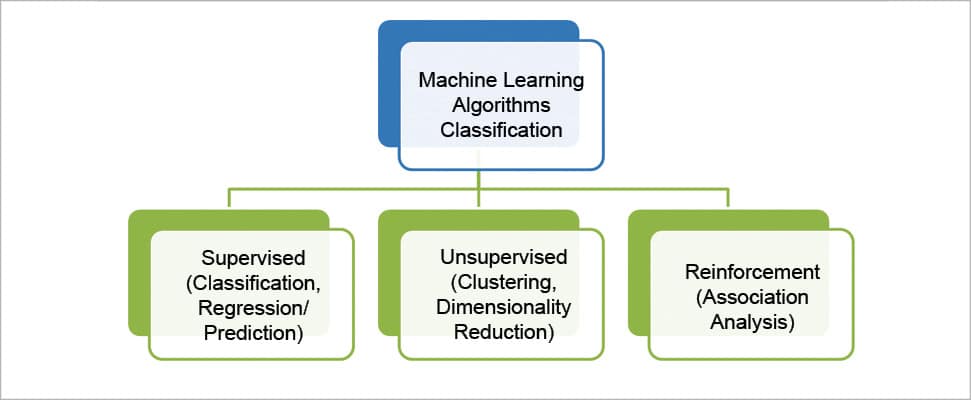 Machine Learning Algorithms Classification

Supervised (Classification, Regression/ Prediction)

Unsupervised (Clustering, Dimensionality Reduction)

Reinforcement (Association Analysis)